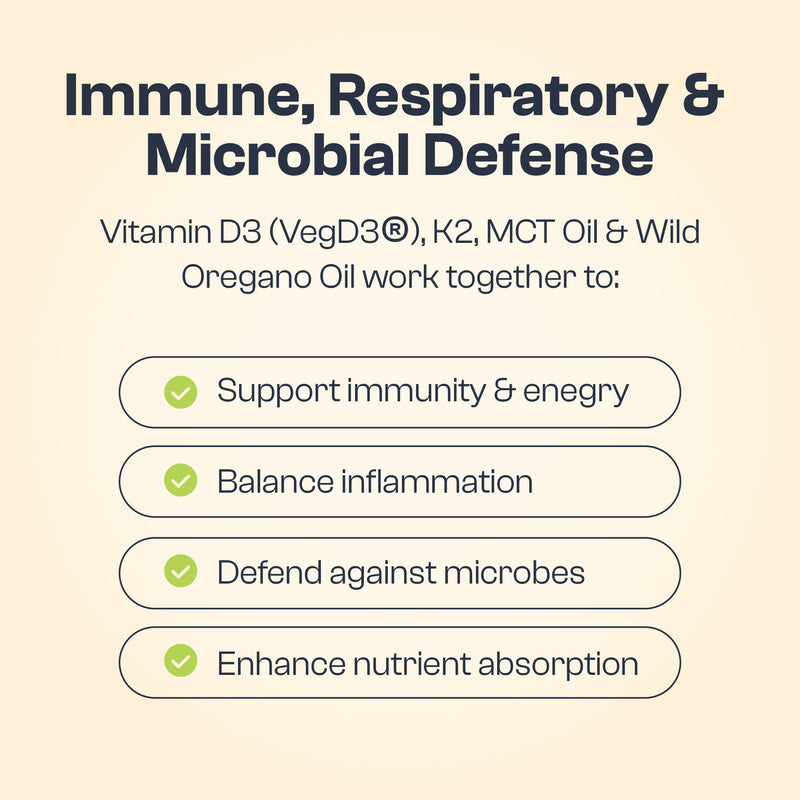 Immune, Respiratory & Microbial Defense

Vitamin D3 (VegD3®), K2, MCT Oil & Wild Oregano Oil work together to:

Support immunity & enegry

Balance inflammation

Defend against microbes

Enhance nutrient absorption